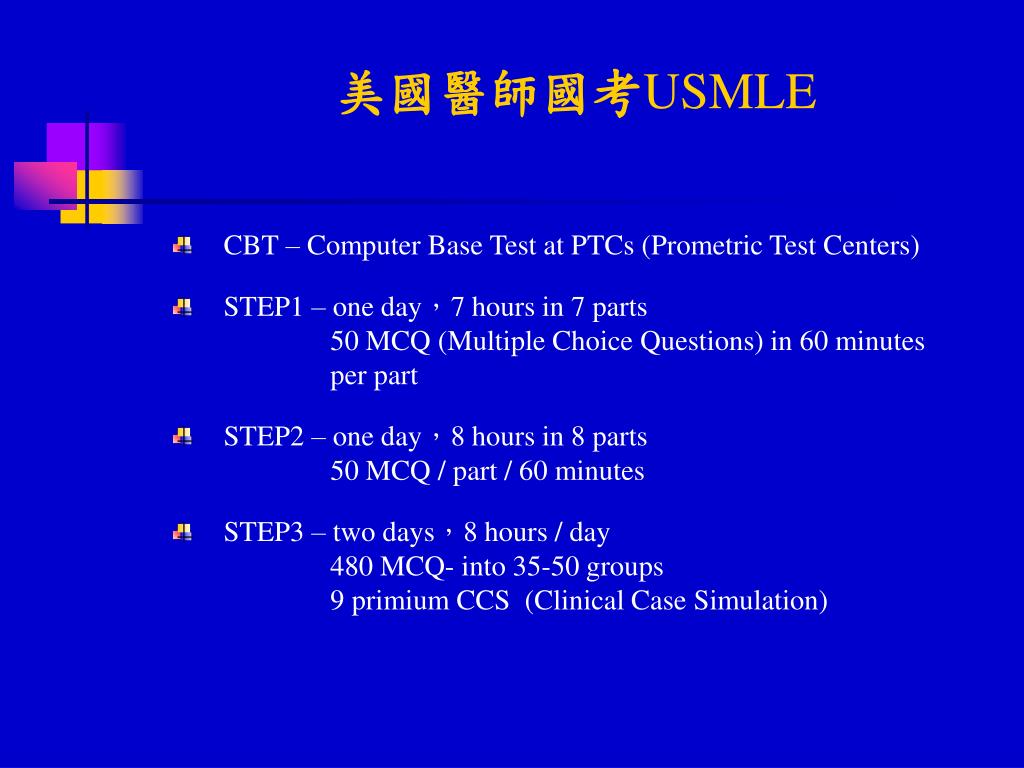 美國醫師國考USMLE

CBT – Computer Base Test at PTCs (Prometric Test Centers)

STEP1 – one day，7 hours in 7 parts
50 MCQ (Multiple Choice Questions) in 60 minutes per part

STEP2 – one day，8 hours in 8 parts
50 MCQ / part / 60 minutes

STEP3 – two days，8 hours / day
480 MCQ- into 35-50 groups
9 primium CCS (Clinical Case Simulation)